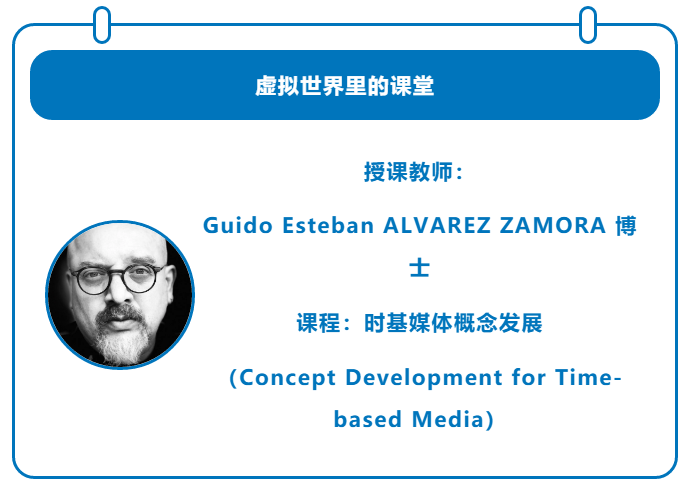 虚拟世界里的课堂

授课教师：

Guido Esteban ALVAREZ ZAMORA 博士

课程：时基媒体概念发展

(Concept Development for Time-based Media)